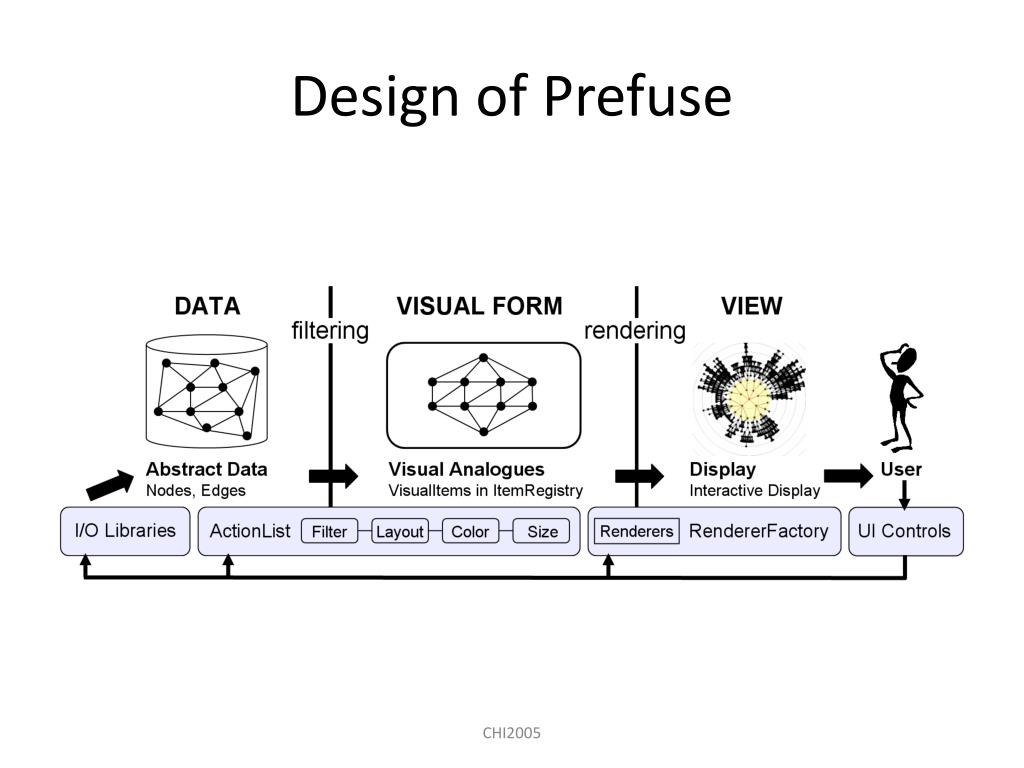 Design of Prefuse

DATA

filtering

VISUAL FORM

rendering

VIEW

Abstract Data
Nodes, Edges

Visual Analogues
VisualItems in ItemRegistry

Display
Interactive Display

User

I/O Libraries

ActionList Filter Layout Color Size

Renderers RendererFactory

UI Controls

CHI2005